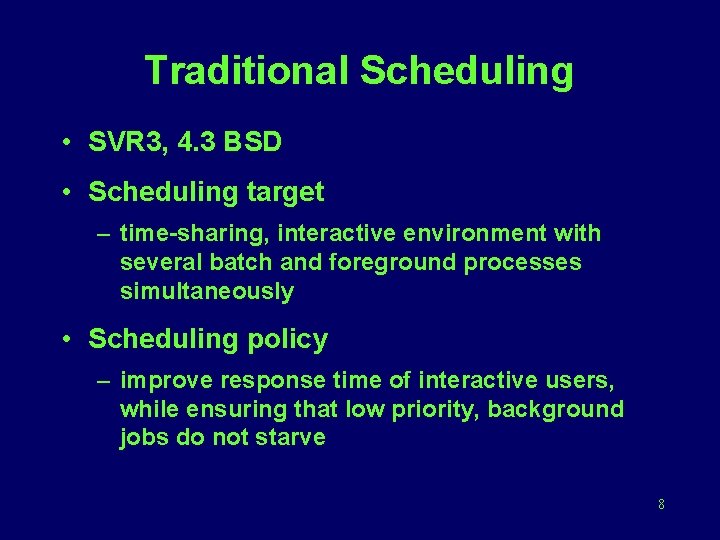 Traditional Scheduling

• SVR3, 4.3 BSD

• Scheduling target

– time-sharing, interactive environment with several batch and foreground processes simultaneously

• Scheduling policy

– improve response time of interactive users, while ensuring that low priority, background jobs do not starve

8